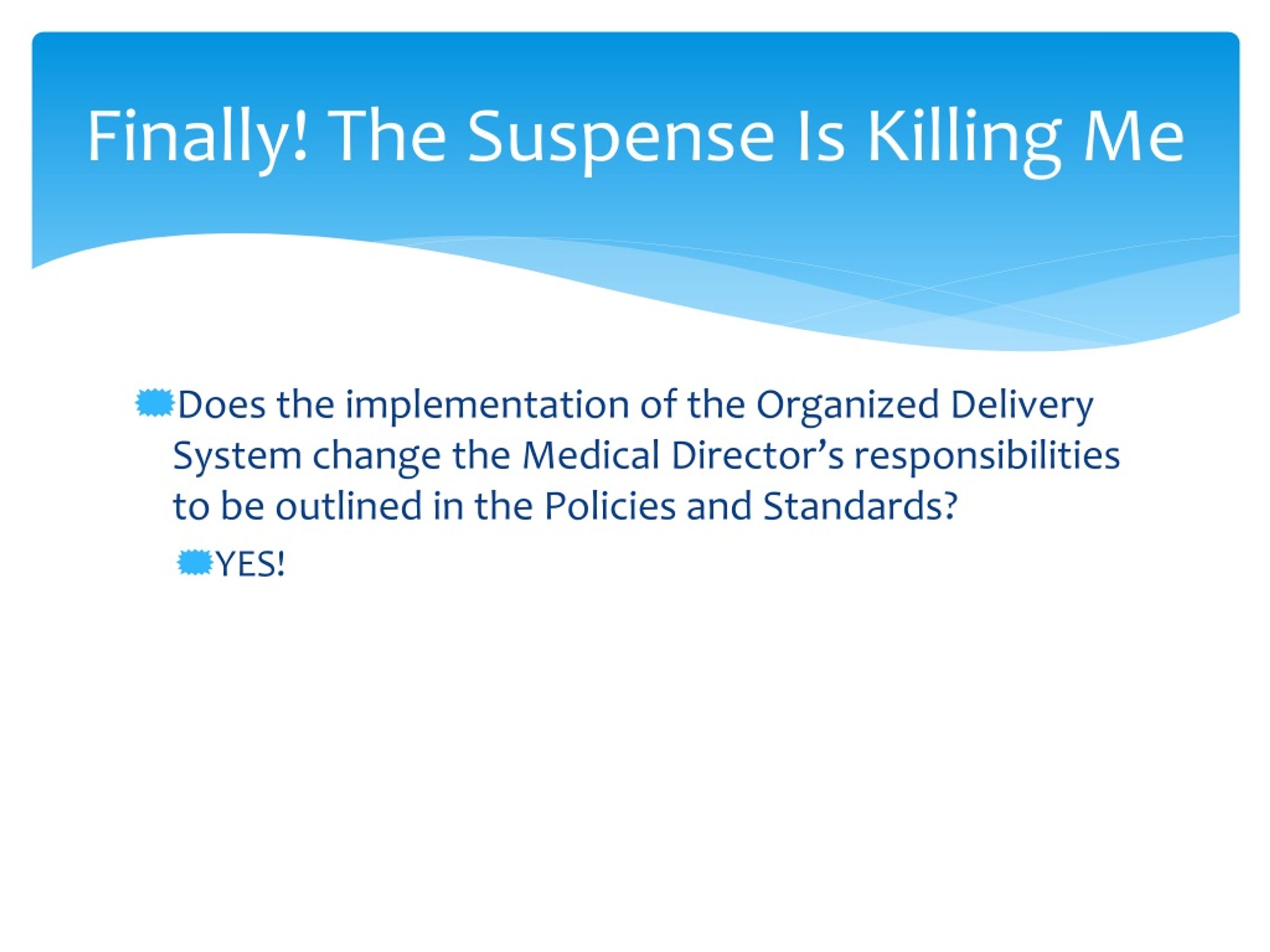 Finally! The Suspense Is Killing Me

Does the implementation of the Organized Delivery System change the Medical Director’s responsibilities to be outlined in the Policies and Standards?

YES!